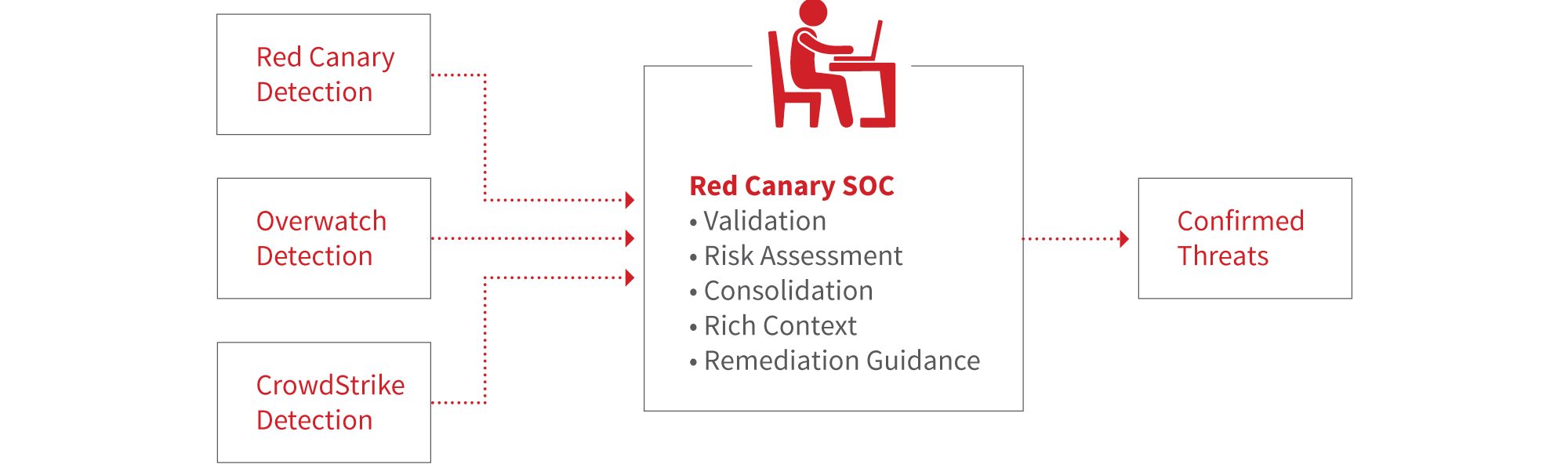 Red Canary Detection

Overwatch Detection

CrowdStrike Detection

Red Canary SOC
• Validation
• Risk Assessment
• Consolidation
• Rich Context
• Remediation Guidance

Confirmed Threats